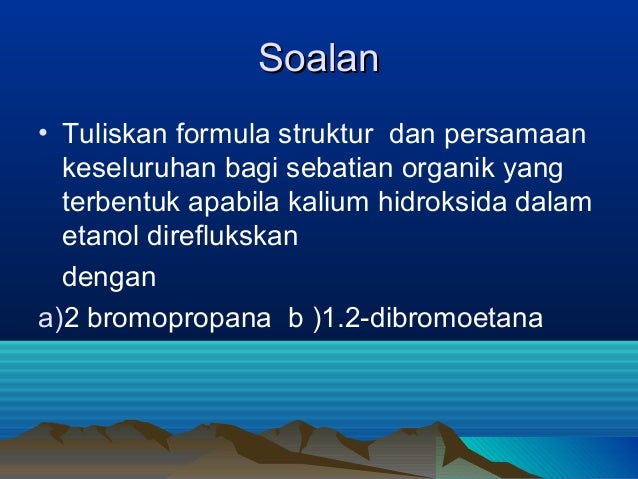 Soalan

• Tuliskan formula struktur dan persamaan keseluruhan bagi sebatian organik yang terbentuk apabila kalium hidroksida dalam etanol direflukskan

dengan

a)2 bromopropana b )1.2-dibromoetana